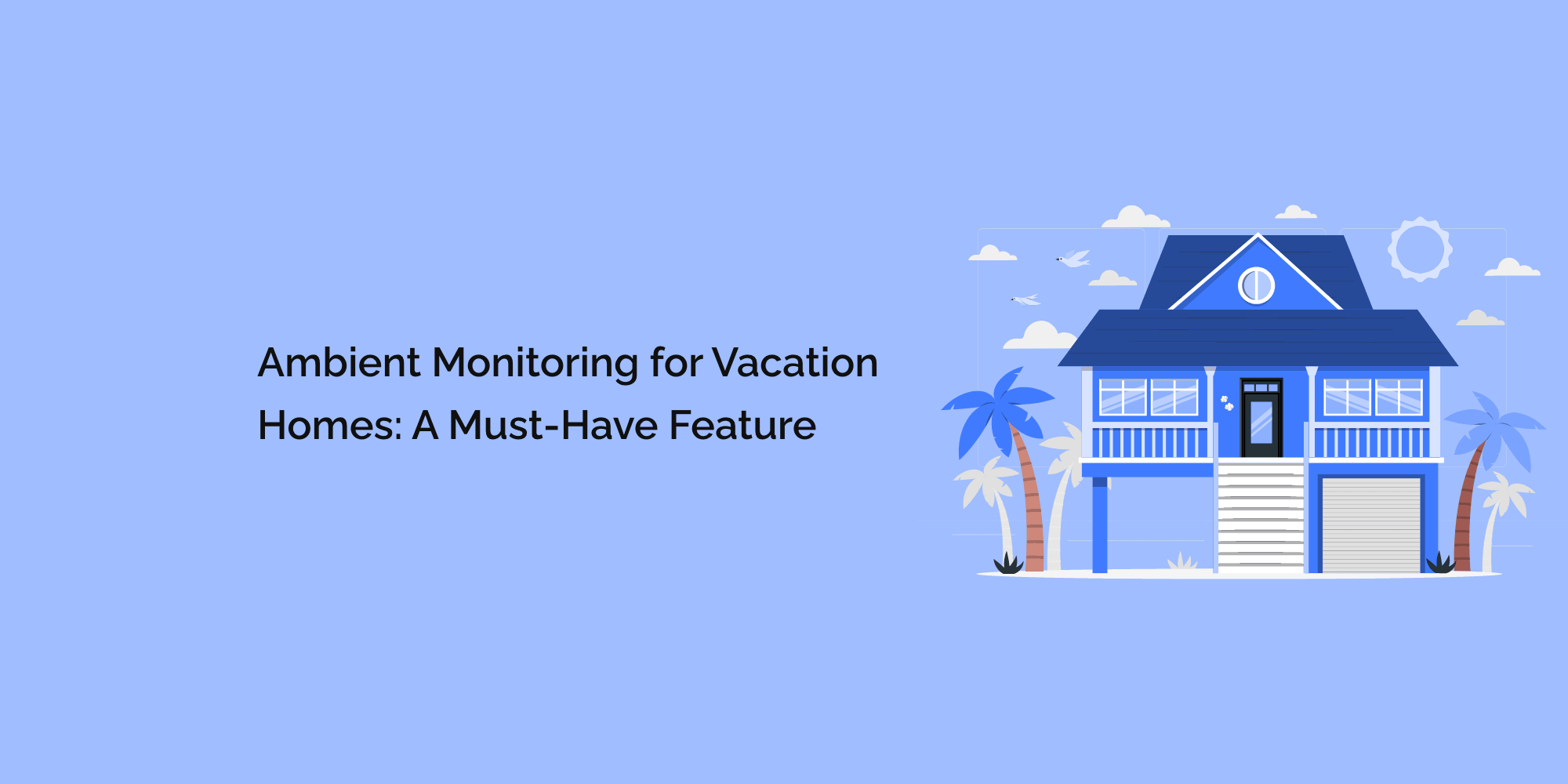 Ambient Monitoring for Vacation Homes: A Must-Have Feature